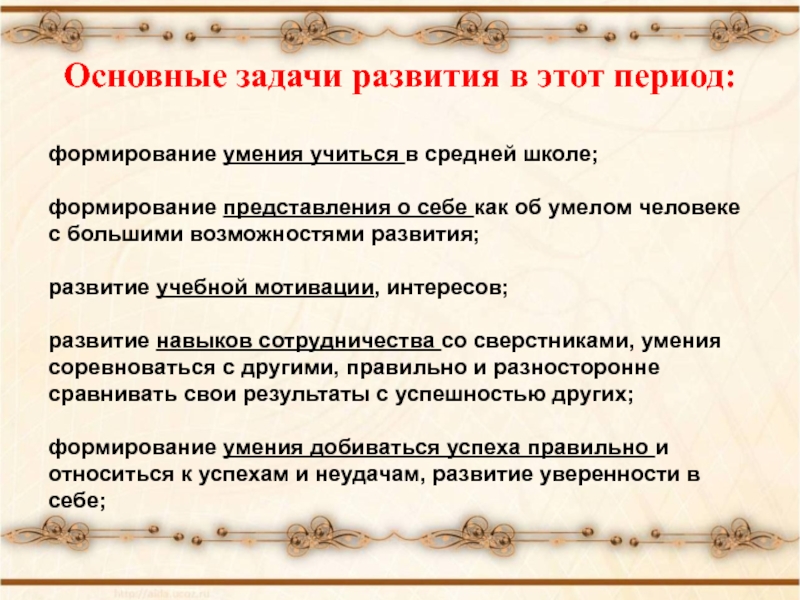 Основные задачи развития в этот период:

формирование умения учиться в средней школе;

формирование представления о себе как об умелом человеке с большими возможностями развития;

развитие учебной мотивации, интересов;

развитие навыков сотрудничества со сверстниками, умения соревноваться с другими, правильно и разносторонне сравнивать свои результаты с успешностью других;

формирование умения добиваться успеха правильно и относиться к успехам и неудачам, развитие уверенности в себе;

http://aida.ucoz.ru